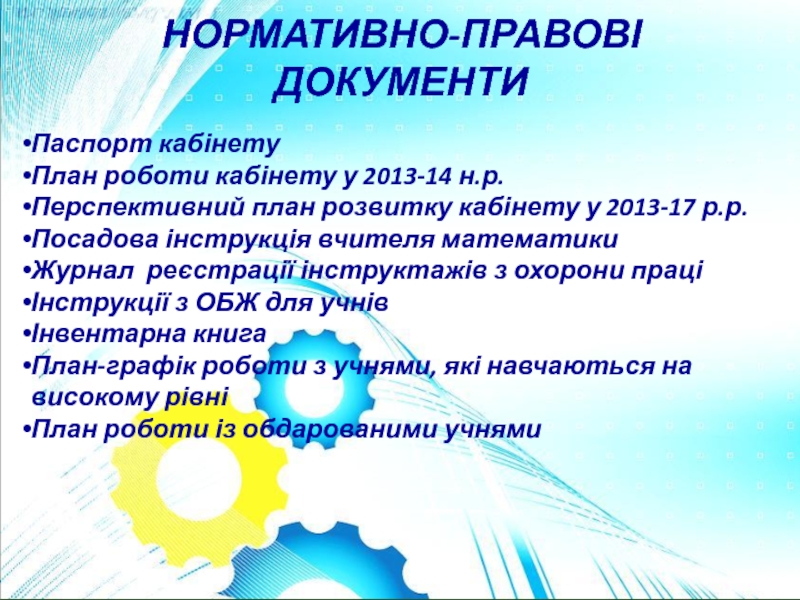 НОРМАТИВНО-ПРАВОВІ ДОКУМЕНТИ

•Паспорт кабінету
•План роботи кабінету у 2013-14 н.р.
•Перспективний план розвитку кабінету у 2013-17 р.р.
•Посадова інструкція вчителя математики
•Журнал реєстрації інструктажів з охорони праці
•Інструкції з ОБЖ для учнів
•Інвентарна книга
•План-графік роботи з учнями, які навчаються на високому рівні
•План роботи із обдарованими учнями